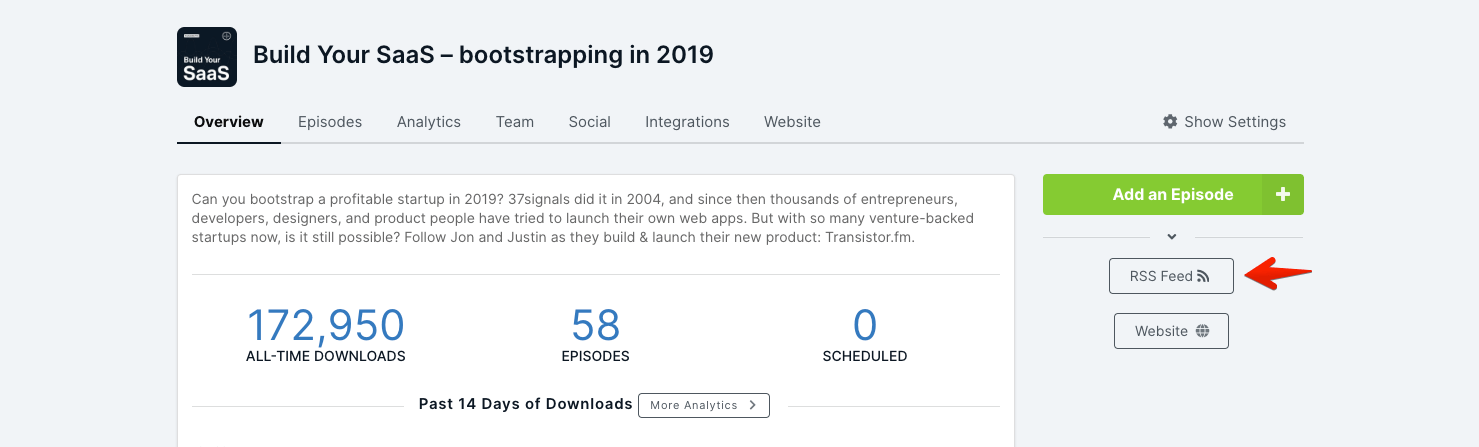 Build Your SaaS

Build Your SaaS – bootstrapping in 2019

Overview Episodes Analytics Team Social Integrations Website

Show Settings

Can you bootstrap a profitable startup in 2019? 37signals did it in 2004, and since then thousands of entrepreneurs, developers, designers, and product people have tried to launch their own web apps. But with so many venture-backed startups now, is it still possible? Follow Jon and Justin as they build & launch their new product: Transistor.fm.

172,950
ALL-TIME DOWNLOADS

58
EPISODES

0
SCHEDULED

Past 14 Days of Downloads More Analytics

Add an Episode +

RSS Feed

Website